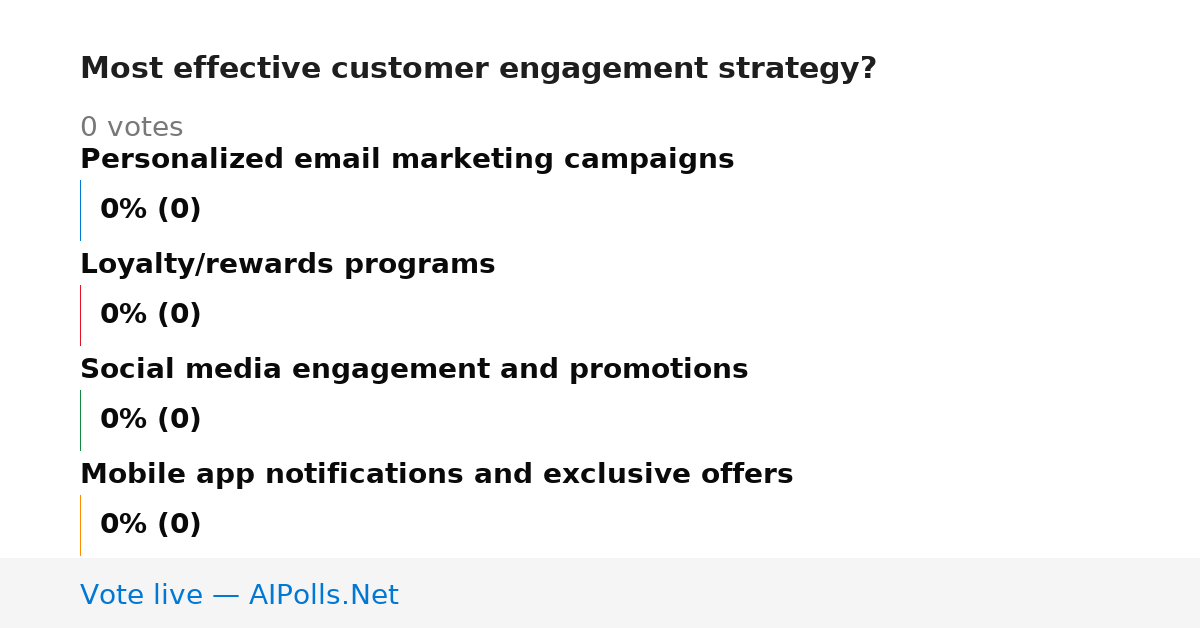 Most effective customer engagement strategy?

0 votes

Personalized email marketing campaigns

0% (0)

Loyalty/rewards programs

0% (0)

Social media engagement and promotions

0% (0)

Mobile app notifications and exclusive offers

0% (0)

Vote live — AIPolls.Net